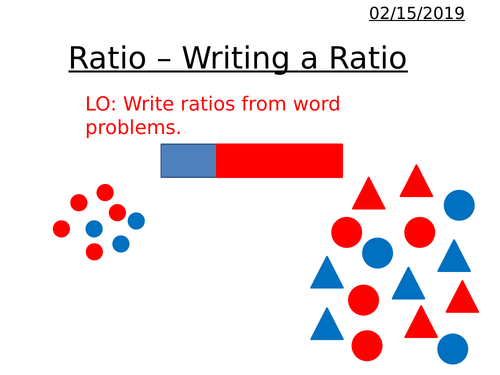 02/15/2019

Ratio – Writing a Ratio

LO: Write ratios from word problems.